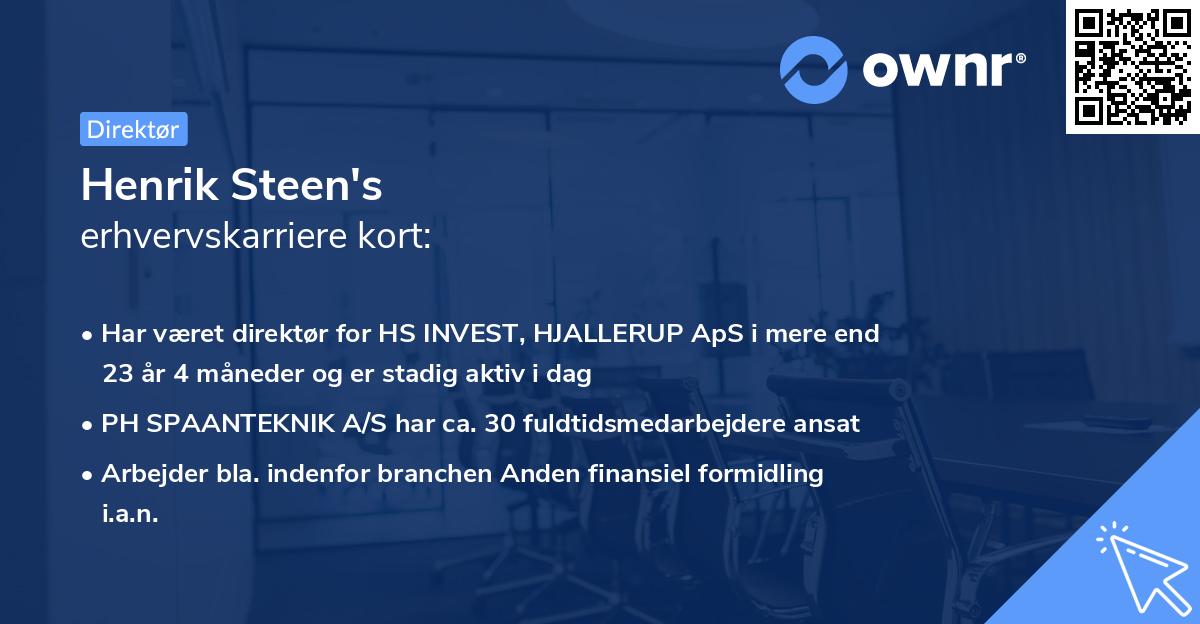 ownr®

Direktør

Henrik Steen's
erhvervskarriere kort:

• Har været direktør for HS INVEST, HJALLERUP ApS i mere end 23 år 4 måneder og er stadig aktiv i dag

• PH SPAANTEKNIK A/S har ca. 30 fuldtidsmedarbejdere ansat

• Arbejder bla. indenfor branchen Anden finansiel formidling i.a.n.